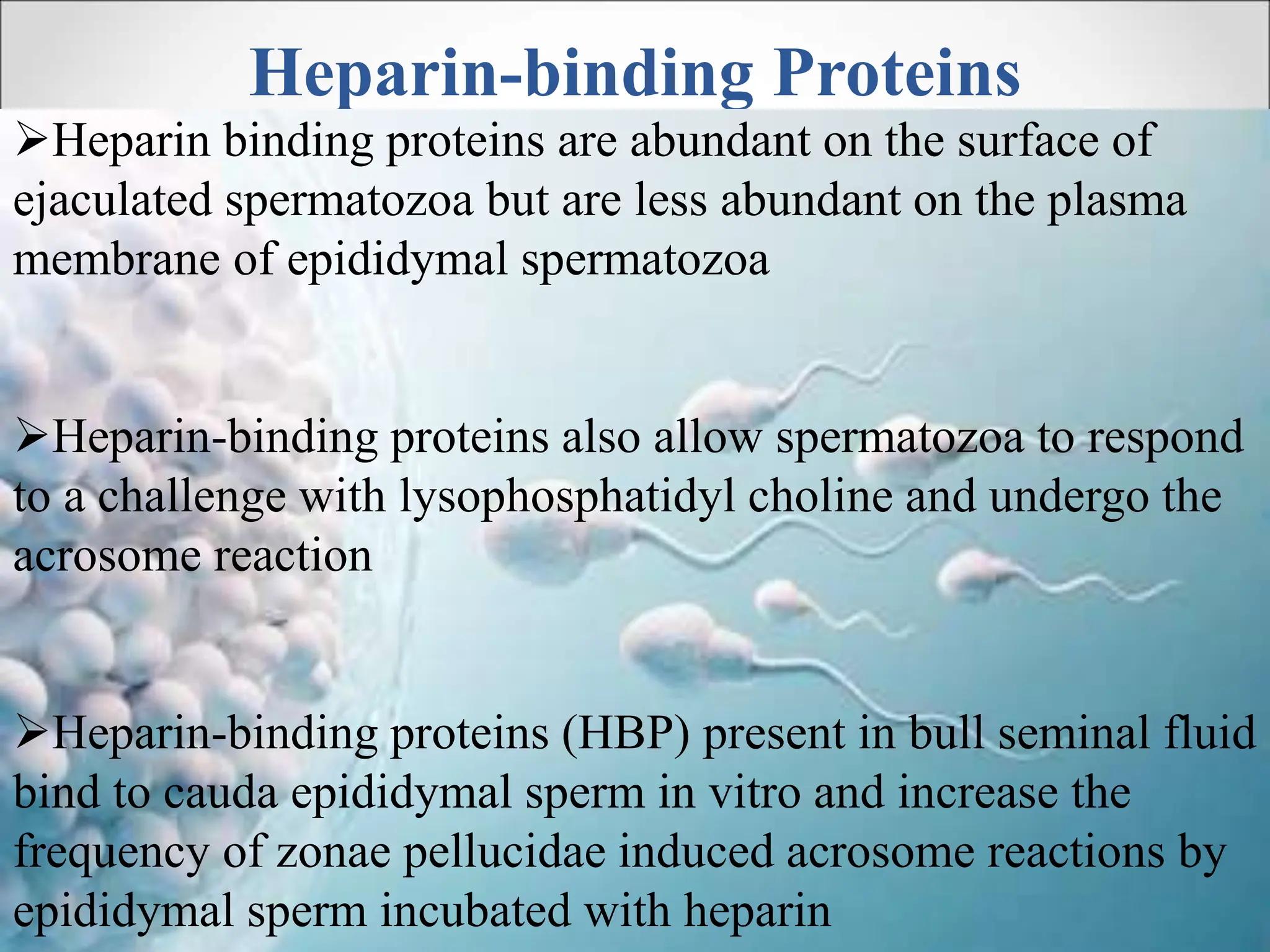 Heparin-binding Proteins

➢Heparin binding proteins are abundant on the surface of ejaculated spermatozoa but are less abundant on the plasma membrane of epididymal spermatozoa

➢Heparin-binding proteins also allow spermatozoa to respond to a challenge with lysophosphatidyl choline and undergo the acrosome reaction

➢Heparin-binding proteins (HBP) present in bull seminal fluid bind to cauda epididymal sperm in vitro and increase the frequency of zonae pellucidae induced acrosome reactions by epididymal sperm incubated with heparin